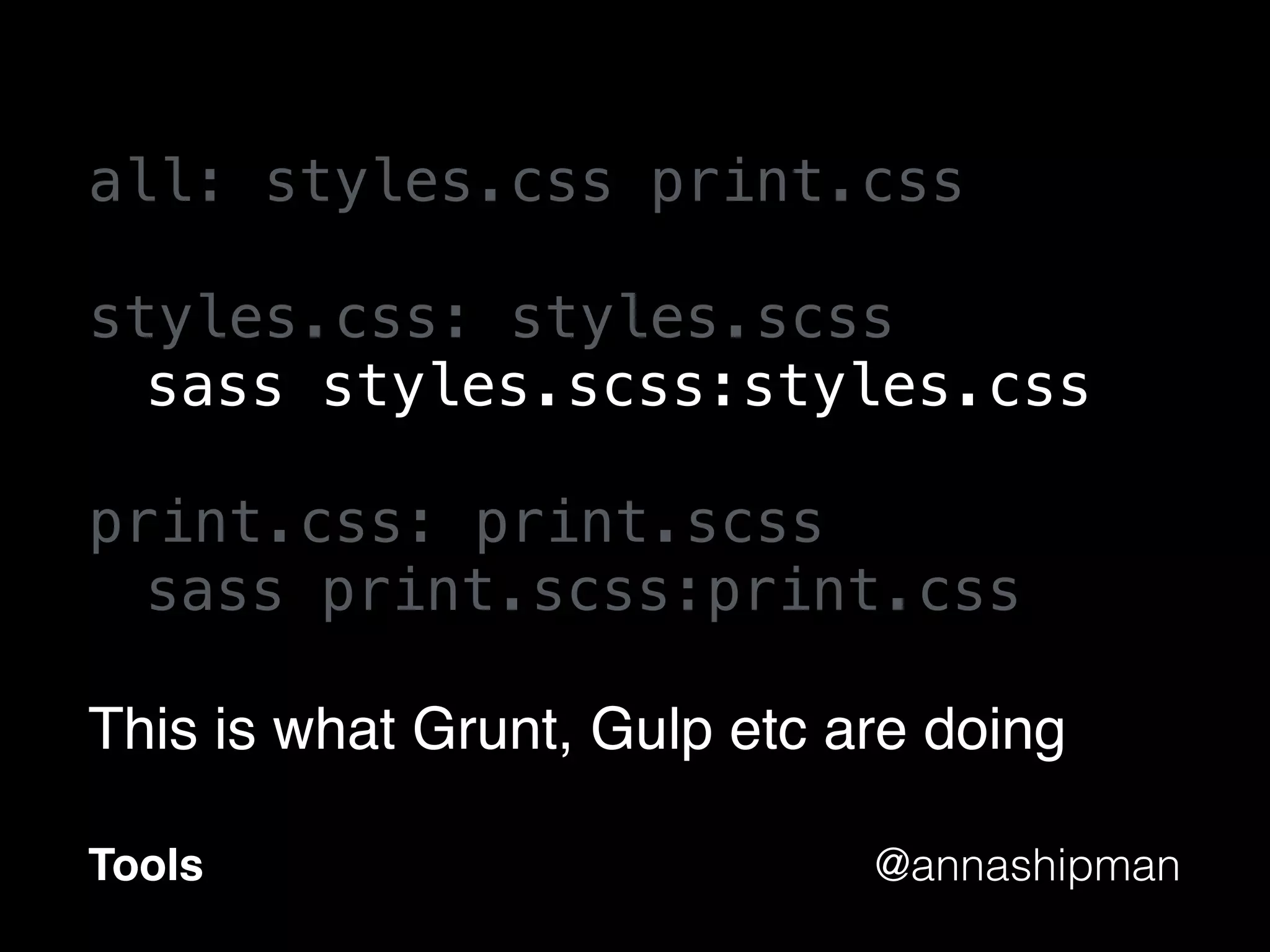 all: styles.css print.css

styles.css: styles.scss
  sass styles.scss:styles.css

print.css: print.scss
  sass print.scss:print.css

This is what Grunt, Gulp etc are doing

Tools

@annashipman